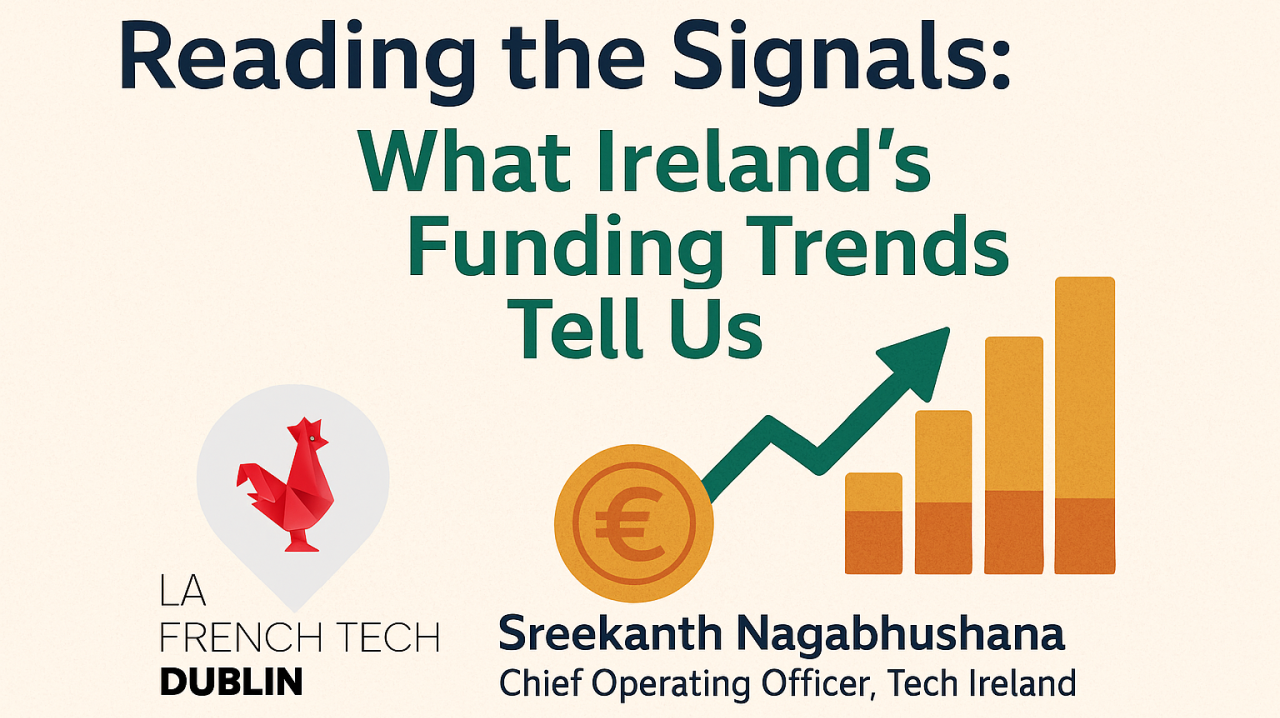 Reading the Signals:
What Ireland's Funding Trends Tell Us

€

LA FRENCH TECH DUBLIN

Sreekanth Nagabhushana
Chief Operating Officer, Tech Ireland